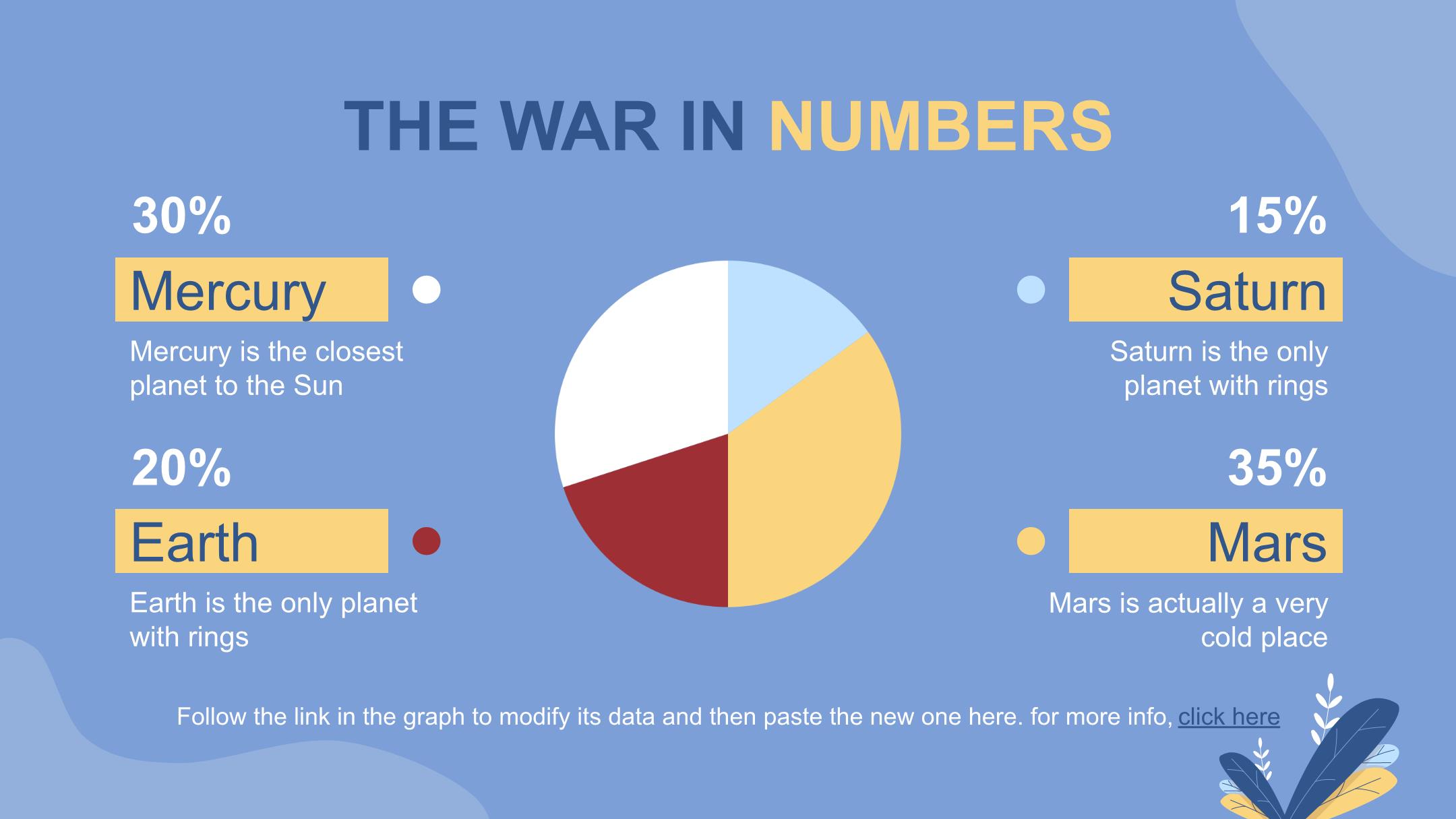 THE WAR IN NUMBERS

30%

Mercury

Mercury is the closest planet to the Sun

20%

Earth

Earth is the only planet with rings

15%

Saturn

Saturn is the only planet with rings

35%

Mars

Mars is actually a very cold place

Follow the link in the graph to modify its data and then paste the new one here. for more info, click here